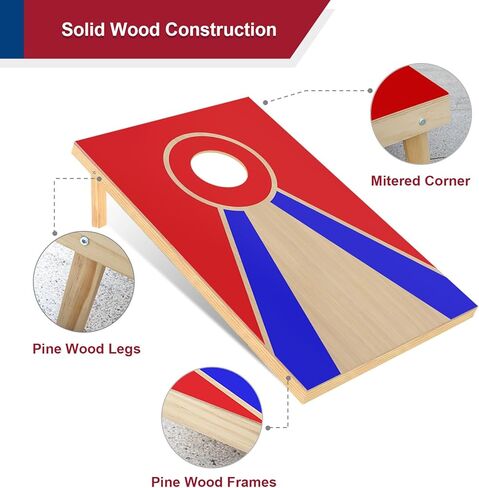 Solid Wood Construction

Mitered Corner

Pine Wood Legs

Pine Wood Frames